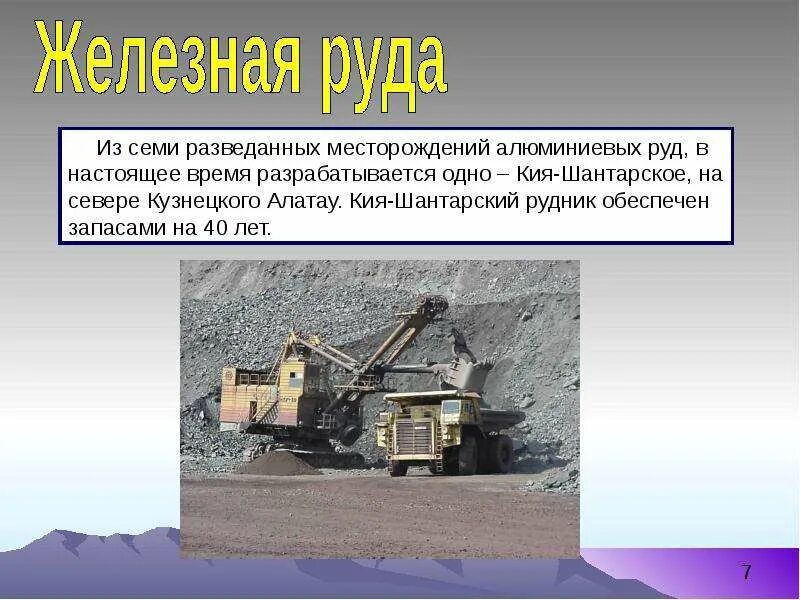 Железная руда

Из семи разведанных месторождений алюминиевых руд, в настоящее время разрабатывается одно – Кия-Шантарское, на севере Кузнецкого Алатау. Кия-Шантарский рудник обеспечен запасами на 40 лет.

7